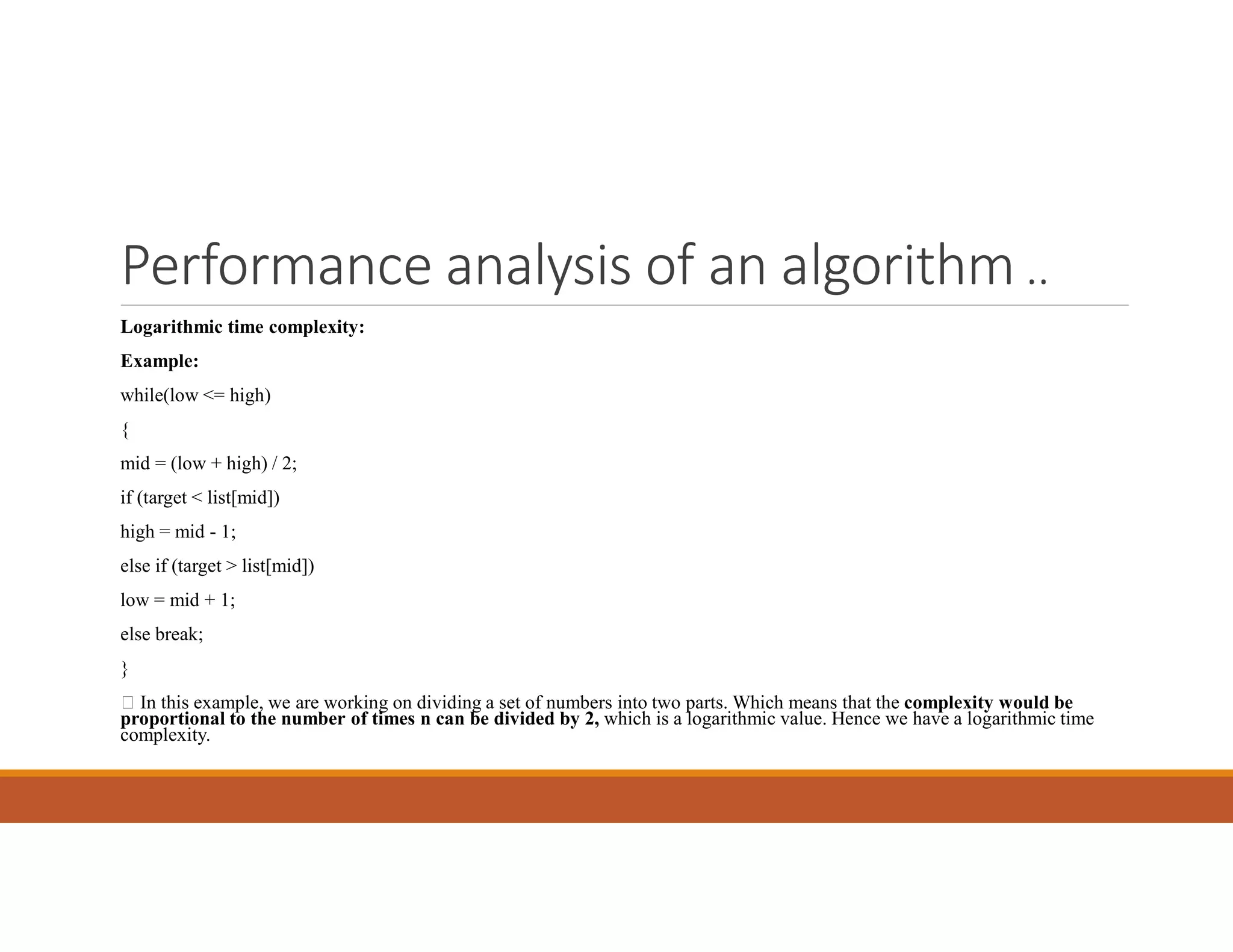 Performance analysis of an algorithm ..

Logarithmic time complexity:

Example:

while(low <= high)

{

mid = (low + high) / 2;

if (target < list[mid])

high = mid - 1;

else if (target > list[mid])

low = mid + 1;

else break;

}

 In this example, we are working on dividing a set of numbers into two parts. Which means that the complexity would be proportional to the number of times n can be divided by 2, which is a logarithmic value. Hence we have a logarithmic time complexity.